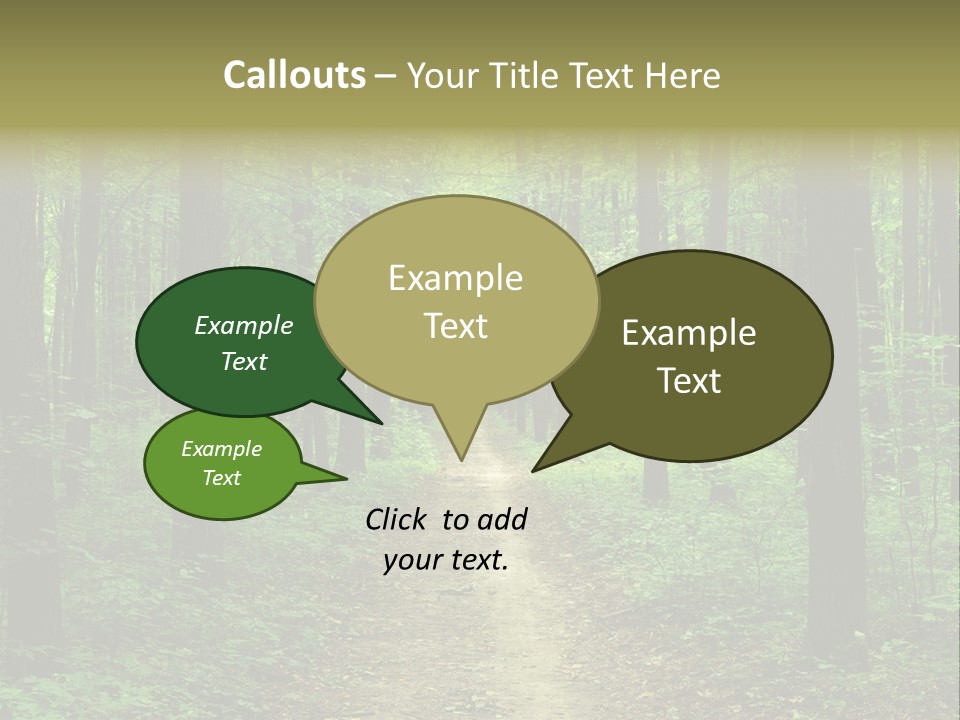 Callouts – Your Title Text Here

Example Text

Example Text

Example Text

Example Text

Click to add your text.